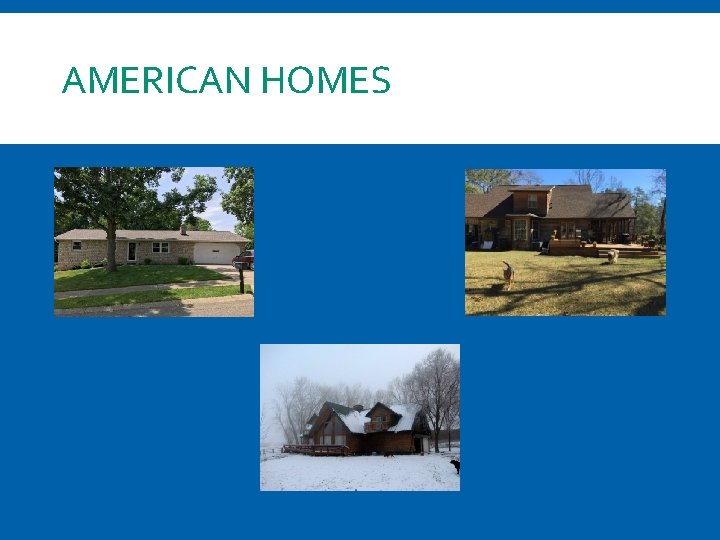 AMERICAN HOMES